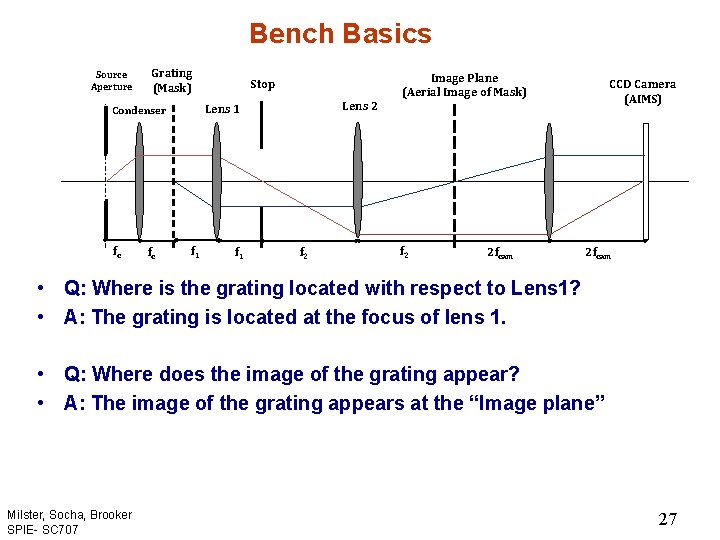 Bench Basics

Source Aperture

Grating (Mask)

Stop

Image Plane (Aerial Image of Mask)

CCD Camera (AIMS)

Condenser

Lens 1

Lens 2

$f_c$ $f_c$ $f_1$ $f_1$ $f_2$ $f_2$ $2f_{cam}$ $2f_{cam}$

• Q: Where is the grating located with respect to Lens1?
• A: The grating is located at the focus of lens 1.

• Q: Where does the image of the grating appear?
• A: The image of the grating appears at the “Image plane”

Milster, Socha, Brooker
SPIE- SC707

27